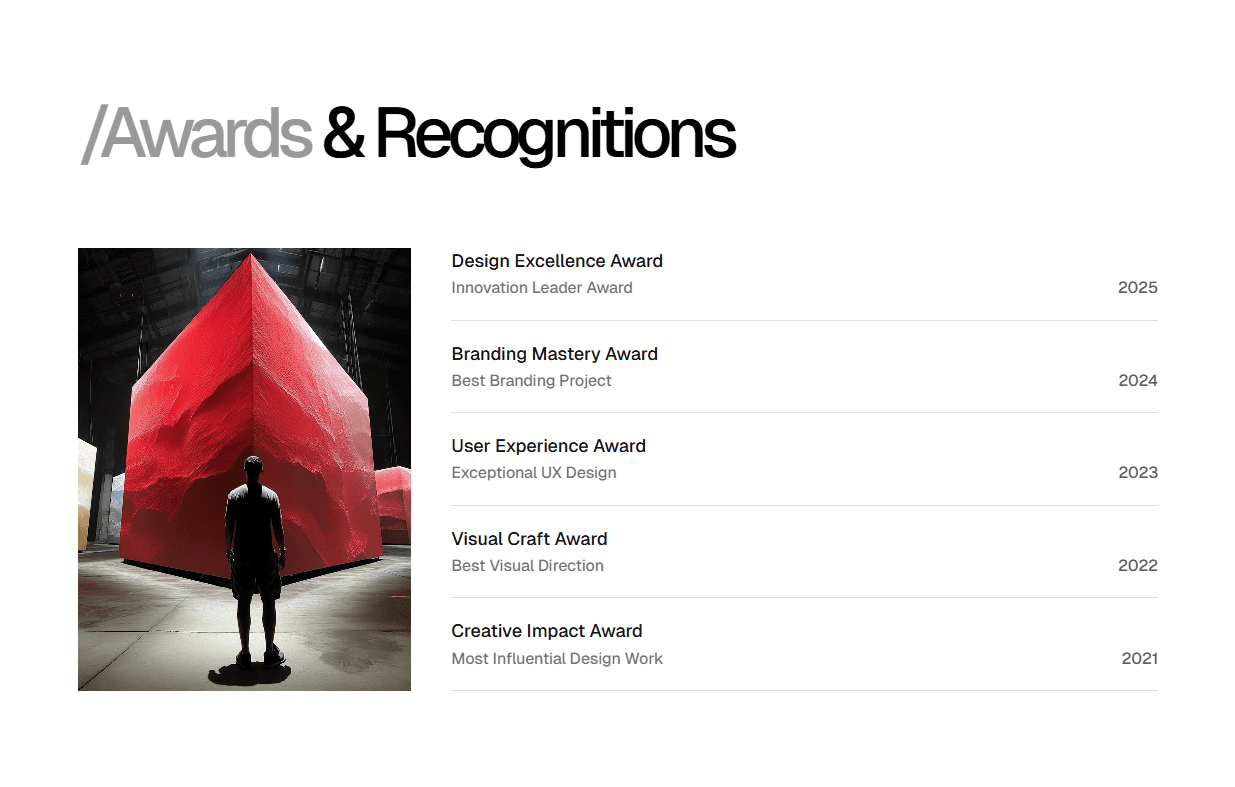 /Awards & Recognitions

Design Excellence Award
Innovation Leader Award
2025

Branding Mastery Award
Best Branding Project
2024

User Experience Award
Exceptional UX Design
2023

Visual Craft Award
Best Visual Direction
2022

Creative Impact Award
Most Influential Design Work
2021